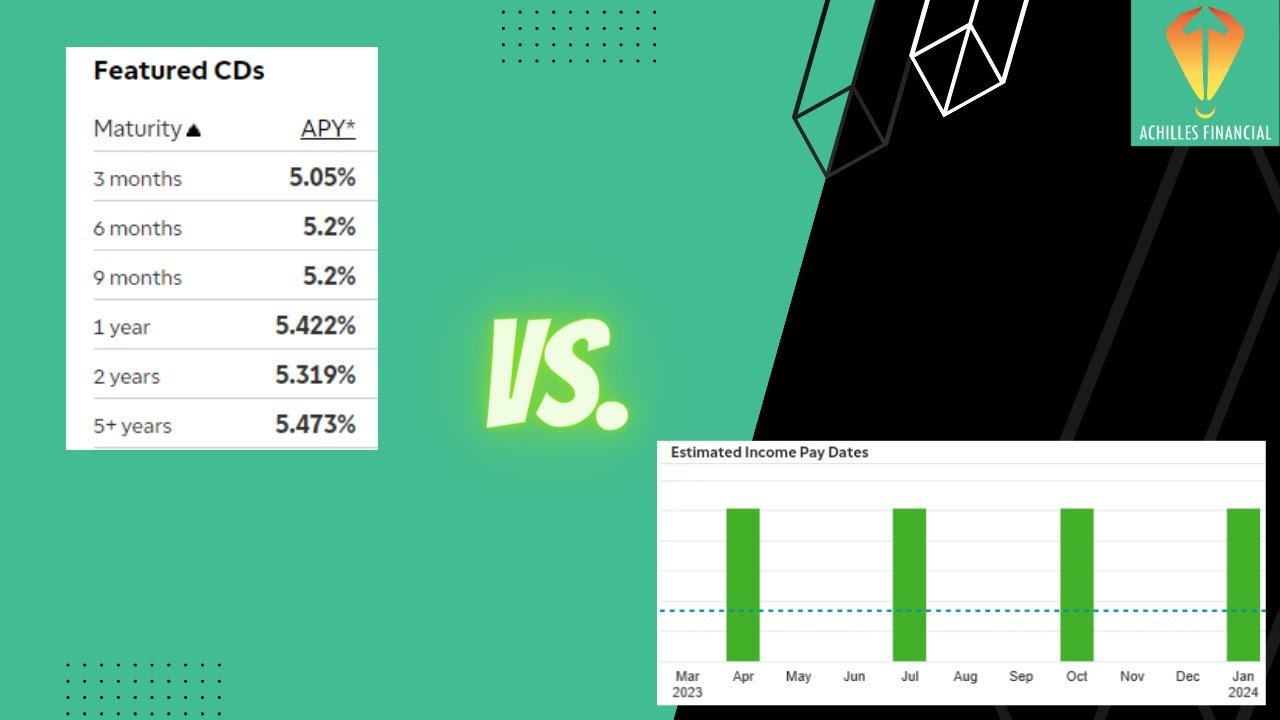 Featured CDs

| Maturity ▲ | APY* |
|---|---|
| 3 months | 5.05% |
| 6 months | 5.2% |
| 9 months | 5.2% |
| 1 year | 5.422% |
| 2 years | 5.319% |
| 5+ years | 5.473% |

VS.

ACHILLES FINANCIAL

Estimated Income Pay Dates

Mar 2023 Apr May Jun Jul Aug Sep Oct Nov Dec Jan 2024